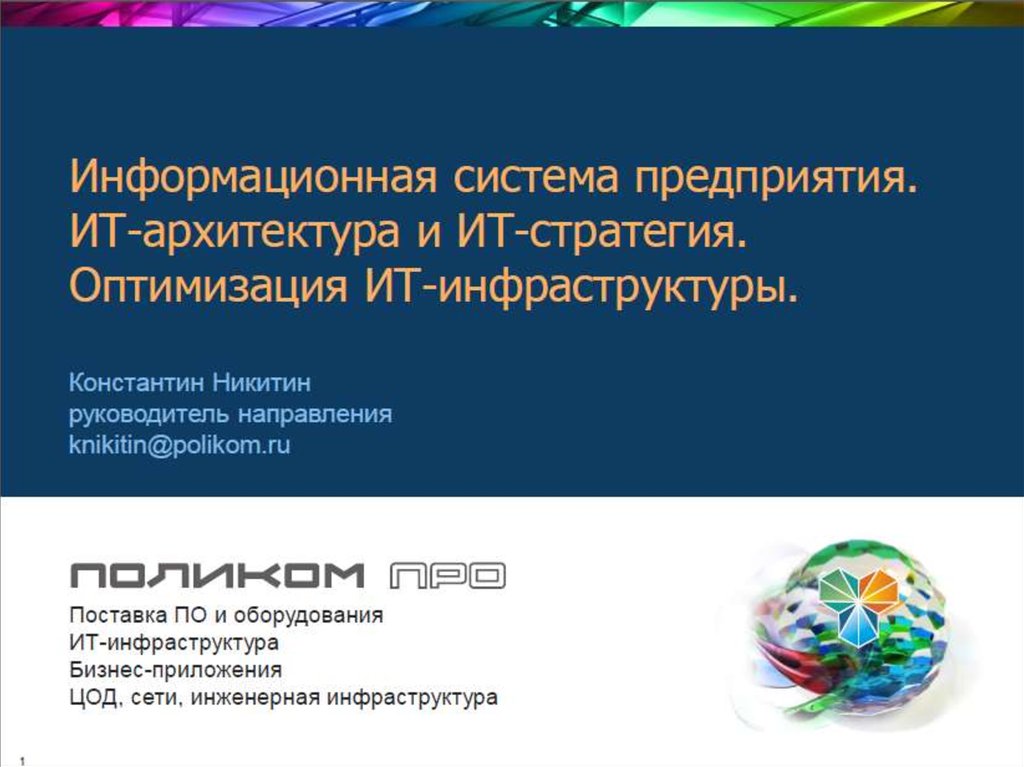 Информационная система предприятия.
ИТ-архитектура и ИТ-стратегия.
Оптимизация ИТ-инфраструктуры.

Константин Никитин
руководитель направления
knikitin@polikom.ru

ПОЛИКОМ ПРО

Поставка ПО и оборудования
ИТ-инфраструктура
Бизнес-приложения
ЦОД, сети, инженерная инфраструктура

1